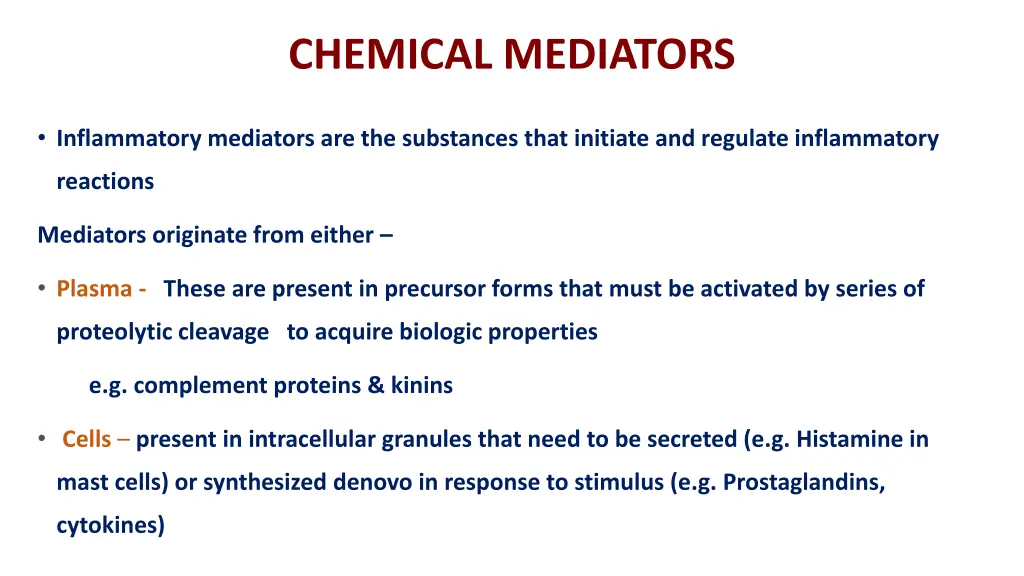 CHEMICAL MEDIATORS

• Inflammatory mediators are the substances that initiate and regulate inflammatory reactions

Mediators originate from either –

• Plasma - These are present in precursor forms that must be activated by series of proteolytic cleavage to acquire biologic properties

e.g. complement proteins & kinins

• Cells – present in intracellular granules that need to be secreted (e.g. Histamine in mast cells) or synthesized denovo in response to stimulus (e.g. Prostaglandins, cytokines)